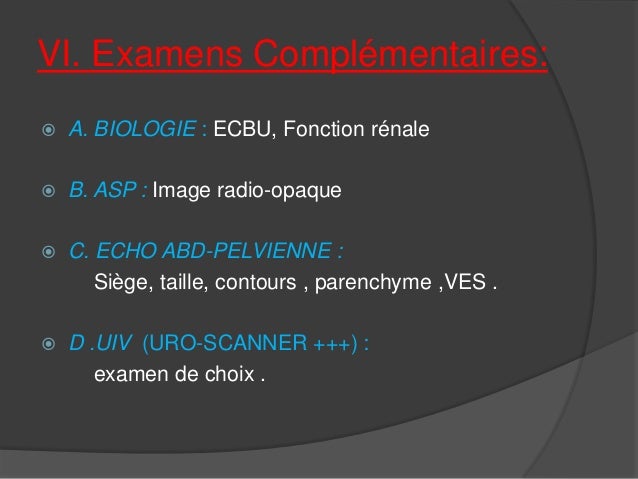 VI. Examens Complémentaires:

A. BIOLOGIE : ECBU, Fonction rénale

B. ASP : Image radio-opaque

C. ECHO ABD-PELVIENNE :
Siège, taille, contours , parenchyme ,VES .

D .UIV (URO-SCANNER +++) :
examen de choix .